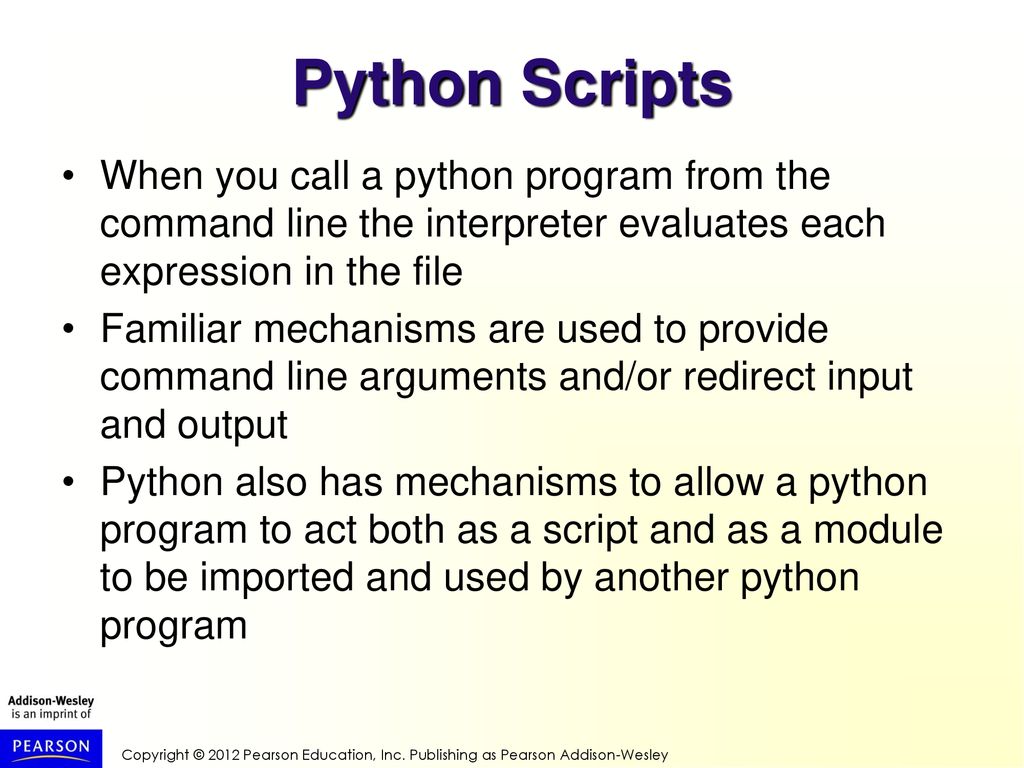 Python Scripts

• When you call a python program from the command line the interpreter evaluates each expression in the file

• Familiar mechanisms are used to provide command line arguments and/or redirect input and output

• Python also has mechanisms to allow a python program to act both as a script and as a module to be imported and used by another python program

Addison-Wesley is an imprint of

PEARSON

Copyright © 2012 Pearson Education, Inc. Publishing as Pearson Addison-Wesley